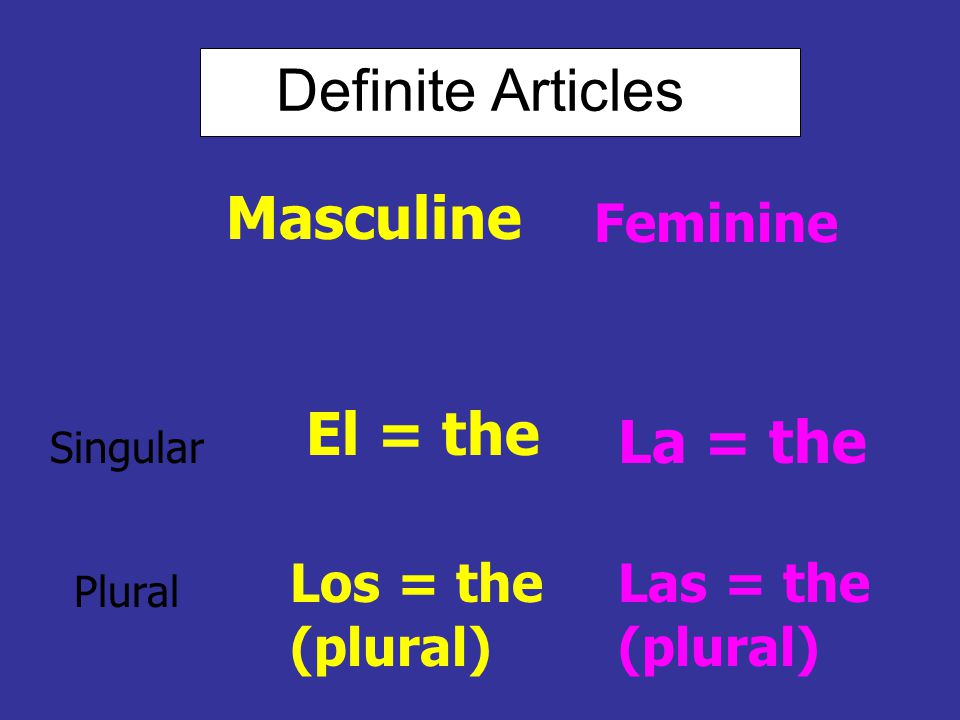 Definite Articles

| | Masculine | Feminine |
|---|---|---|
| Singular | El = the | La = the |
| Plural | Los = the (plural) | Las = the (plural) |